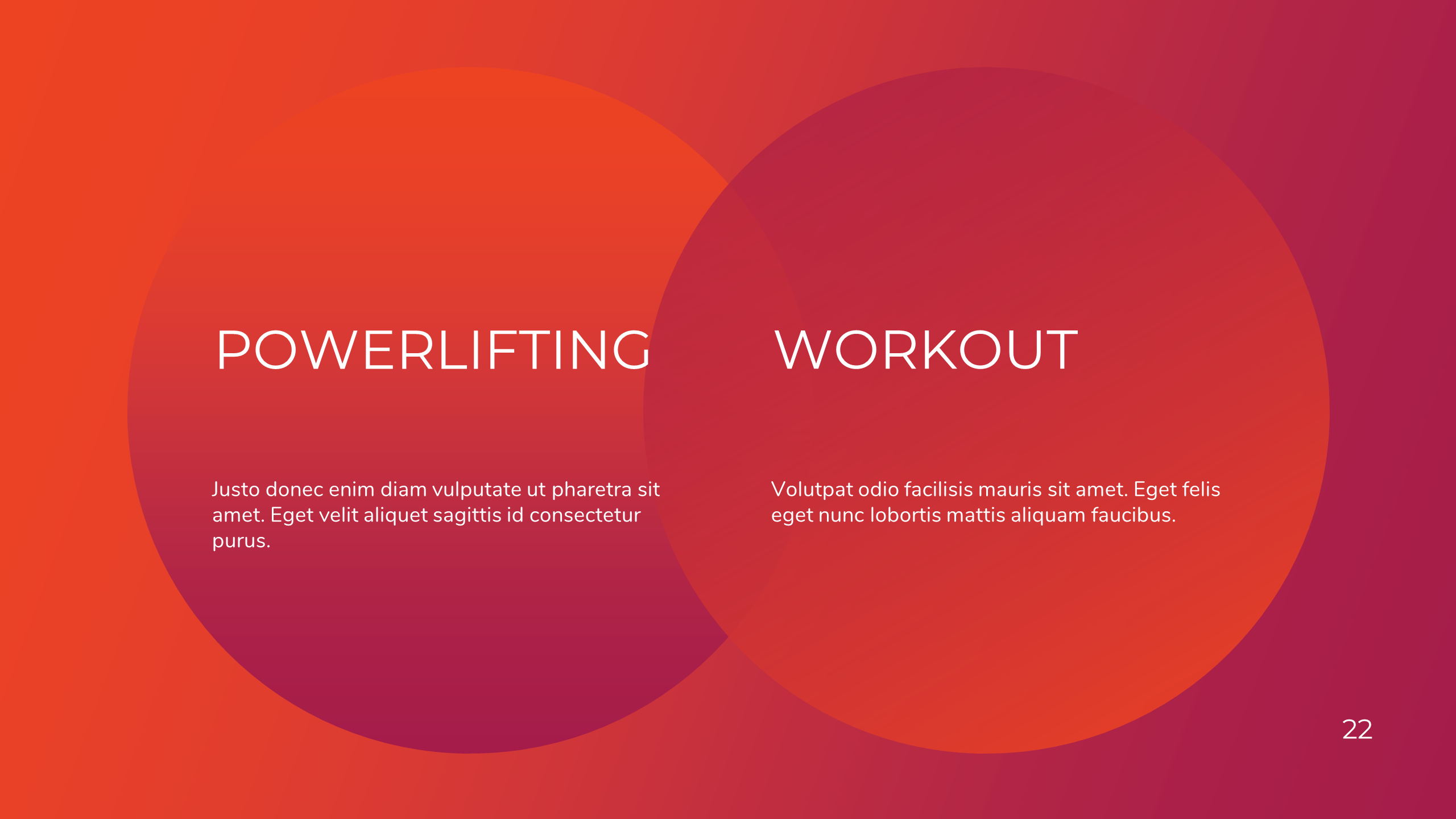 POWERLIFTING

Justo donec enim diam vulputate ut pharetra sit amet. Eget velit aliquet sagittis id consectetur purus.

WORKOUT

Volutpat odio facilisis mauris sit amet. Eget felis eget nunc lobortis mattis aliquam faucibus.

22